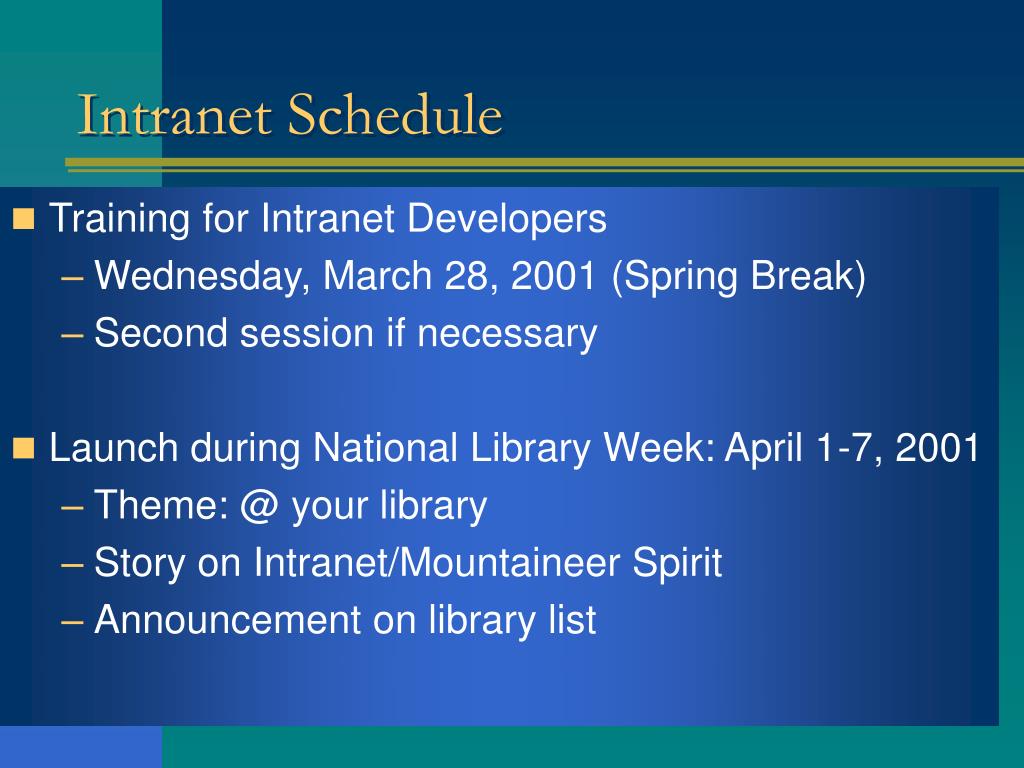 Intranet Schedule

Training for Intranet Developers
– Wednesday, March 28, 2001 (Spring Break)
– Second session if necessary

Launch during National Library Week: April 1-7, 2001
– Theme: @ your library
– Story on Intranet/Mountaineer Spirit
– Announcement on library list